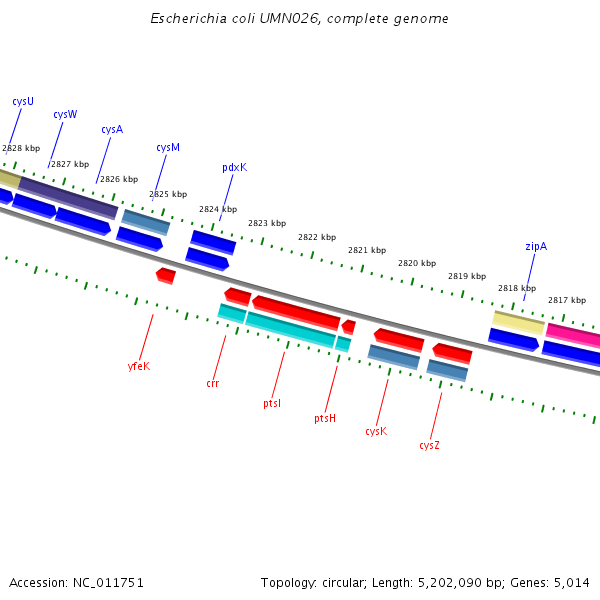 Escherichia coli UMN026, complete genome

cysU
cysW
cysA
cysM
pdxK
zipA

2828 kbp
2827 kbp
2826 kbp
2825 kbp
2824 kbp
2823 kbp
2822 kbp
2821 kbp
2820 kbp
2819 kbp
2818 kbp
2817 kbp

yfeK
crr
ptsI
ptsH
cysK
cysZ

Accession: NC_011751

Topology: circular; Length: 5,202,090 bp; Genes: 5,014